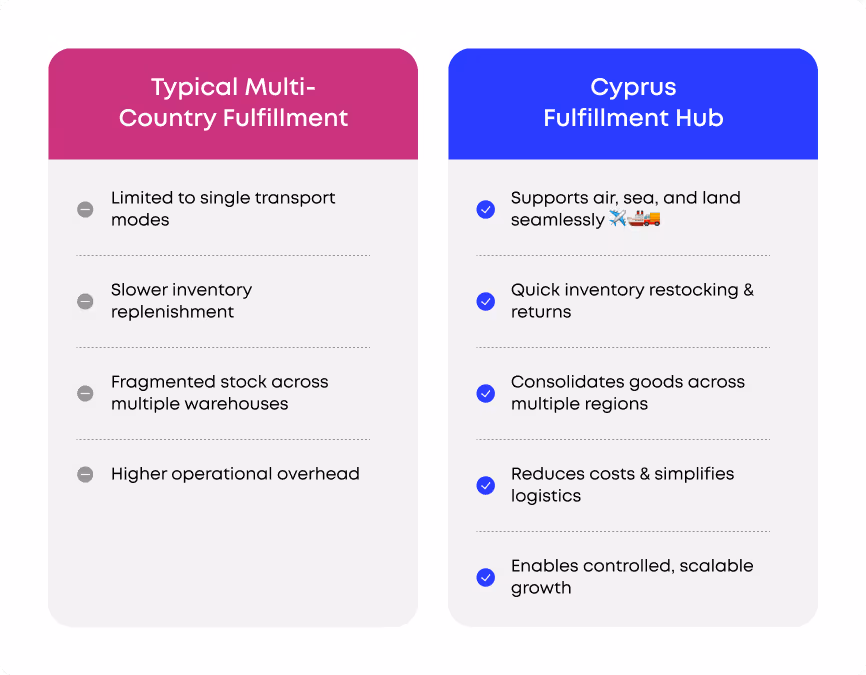 Typical Multi-Country Fulfillment

Limited to single transport modes

Slower inventory replenishment

Fragmented stock across multiple warehouses

Higher operational overhead

Cyprus Fulfillment Hub

Supports air, sea, and land seamlessly ✈️🚢🚚

Quick inventory restocking & returns

Consolidates goods across multiple regions

Reduces costs & simplifies logistics

Enables controlled, scalable growth